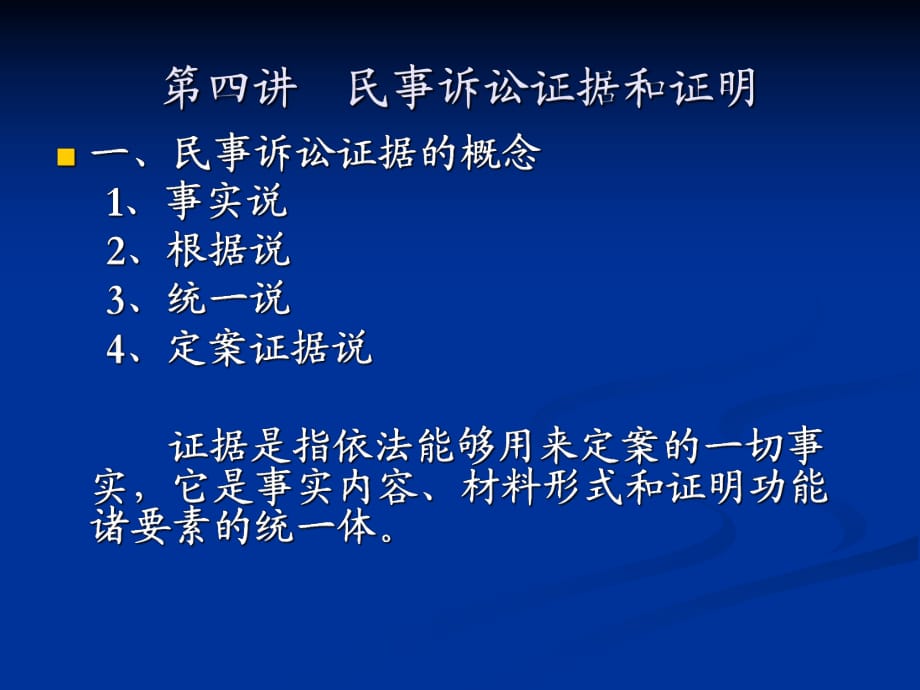 第四讲　民事诉讼证据和证明

一、民事诉讼证据的概念
1、事实说
2、根据说
3、统一说
4、定案证据说

证据是指依法能够用来定案的一切事实，它是事实内容、材料形式和证明功能诸要素的统一体。